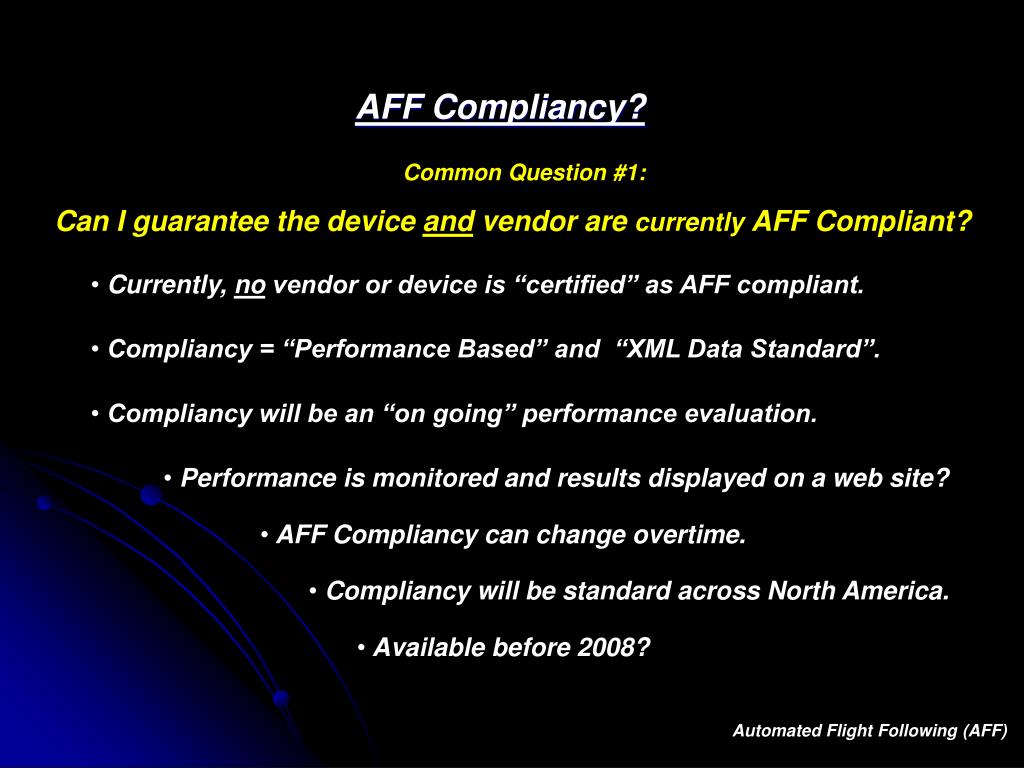 AFF Compliancy?

Common Question #1:

Can I guarantee the device and vendor are currently AFF Compliant?

• Currently, no vendor or device is “certified” as AFF compliant.

• Compliancy = “Performance Based” and “XML Data Standard”.

• Compliancy will be an “on going” performance evaluation.

• Performance is monitored and results displayed on a web site?

• AFF Compliancy can change overtime.

• Compliancy will be standard across North America.

• Available before 2008?

Automated Flight Following (AFF)